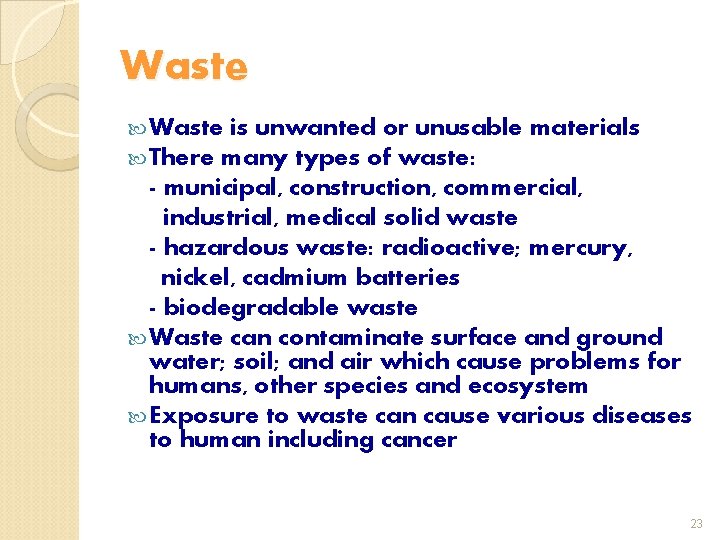 Waste

Waste is unwanted or unusable materials

There many types of waste:
- municipal, construction, commercial, industrial, medical solid waste
- hazardous waste: radioactive; mercury, nickel, cadmium batteries
- biodegradable waste

Waste can contaminate surface and ground water; soil; and air which cause problems for humans, other species and ecosystem

Exposure to waste can cause various diseases to human including cancer

23